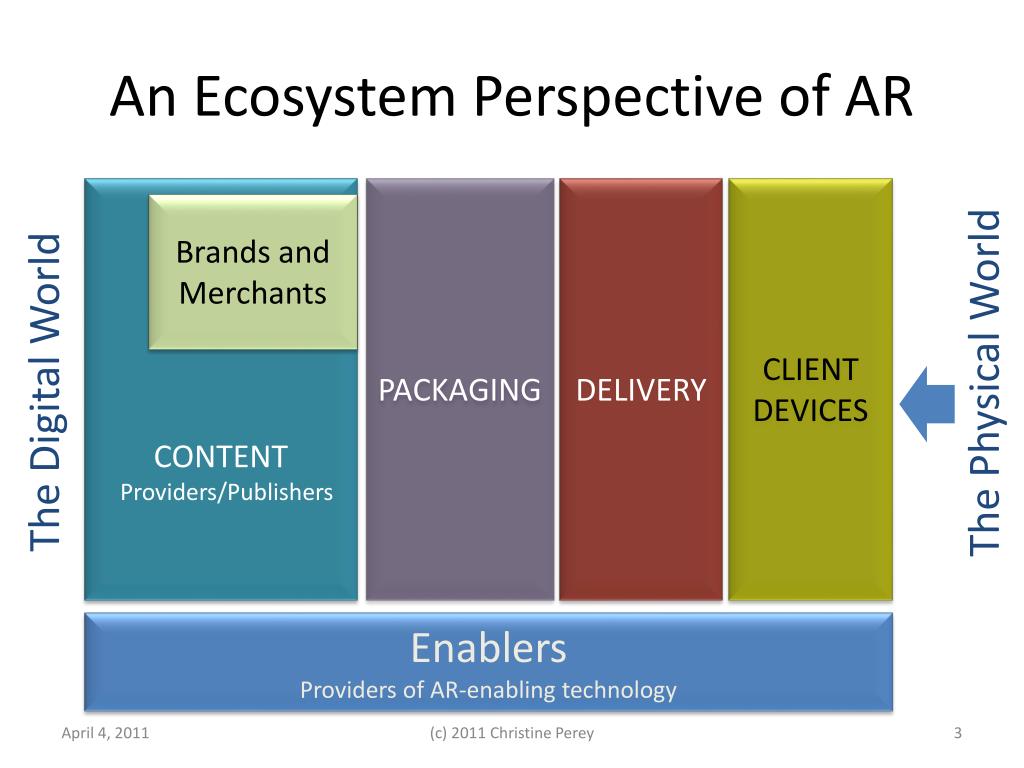 An Ecosystem Perspective of AR

The Digital World

Brands and Merchants

CONTENT
Providers/Publishers

PACKAGING

DELIVERY

CLIENT DEVICES

The Physical World

Enablers
Providers of AR-enabling technology

April 4, 2011

(c) 2011 Christine Perey

3